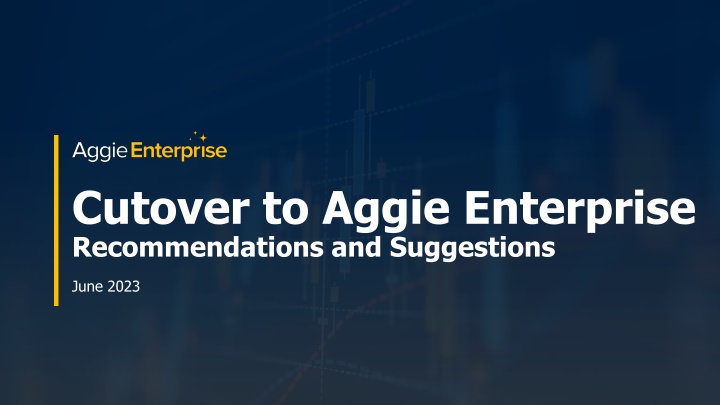 Aggie Enterprise

Cutover to Aggie Enterprise
Recommendations and Suggestions

June 2023